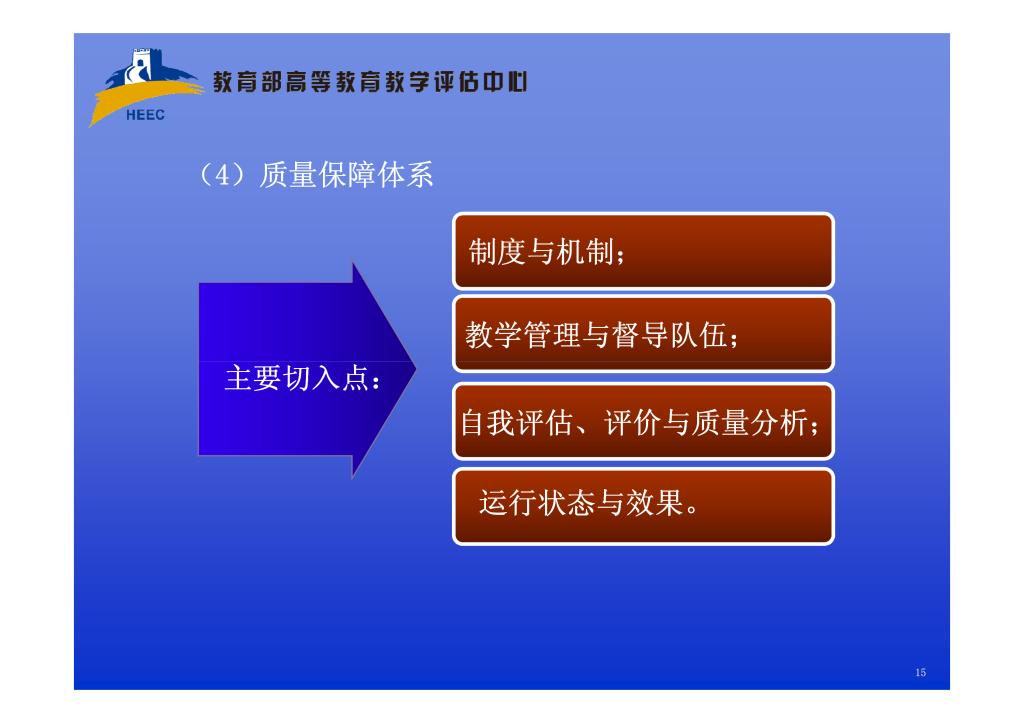 HEEC

教育部高等教育教学评估中心

（4）质量保障体系

主要切入点：

制度与机制；

教学管理与督导队伍；

自我评估、评价与质量分析；

运行状态与效果。

15